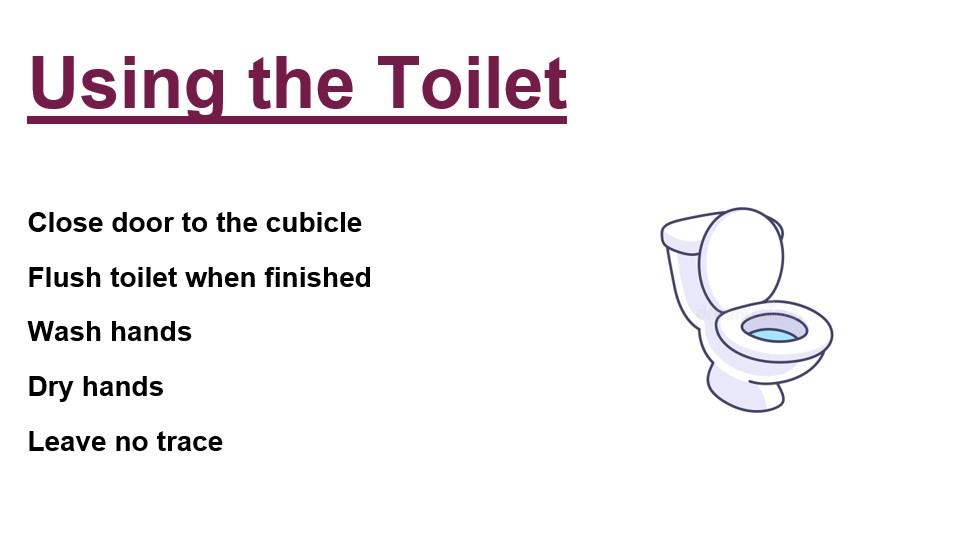 Using the Toilet

Close door to the cubicle

Flush toilet when finished

Wash hands

Dry hands

Leave no trace